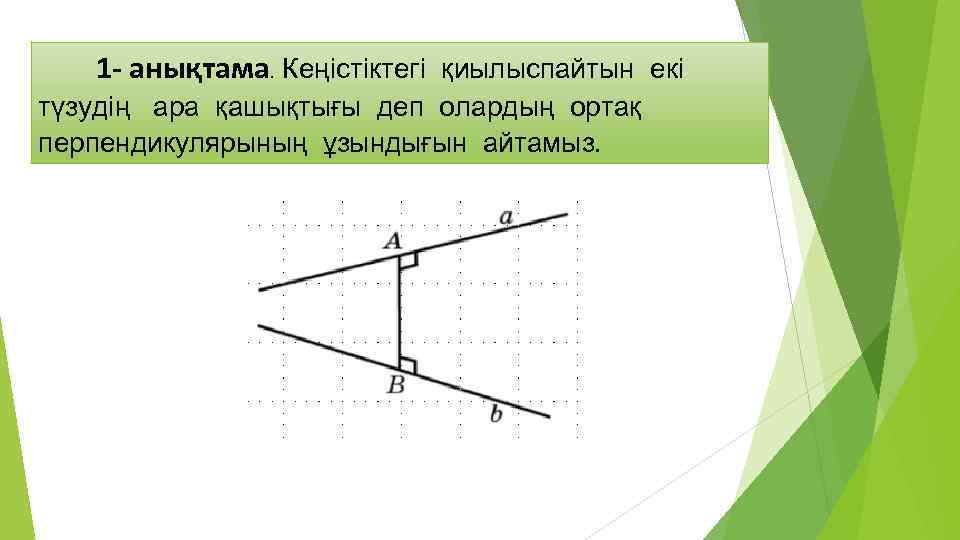 1- анықтама. Кеңістіктегі қиылыспайтын екі түзудің ара қашықтығы деп олардың ортақ перпендикулярының ұзындығын айтамыз.

$a$
$A$
$B$
$b$